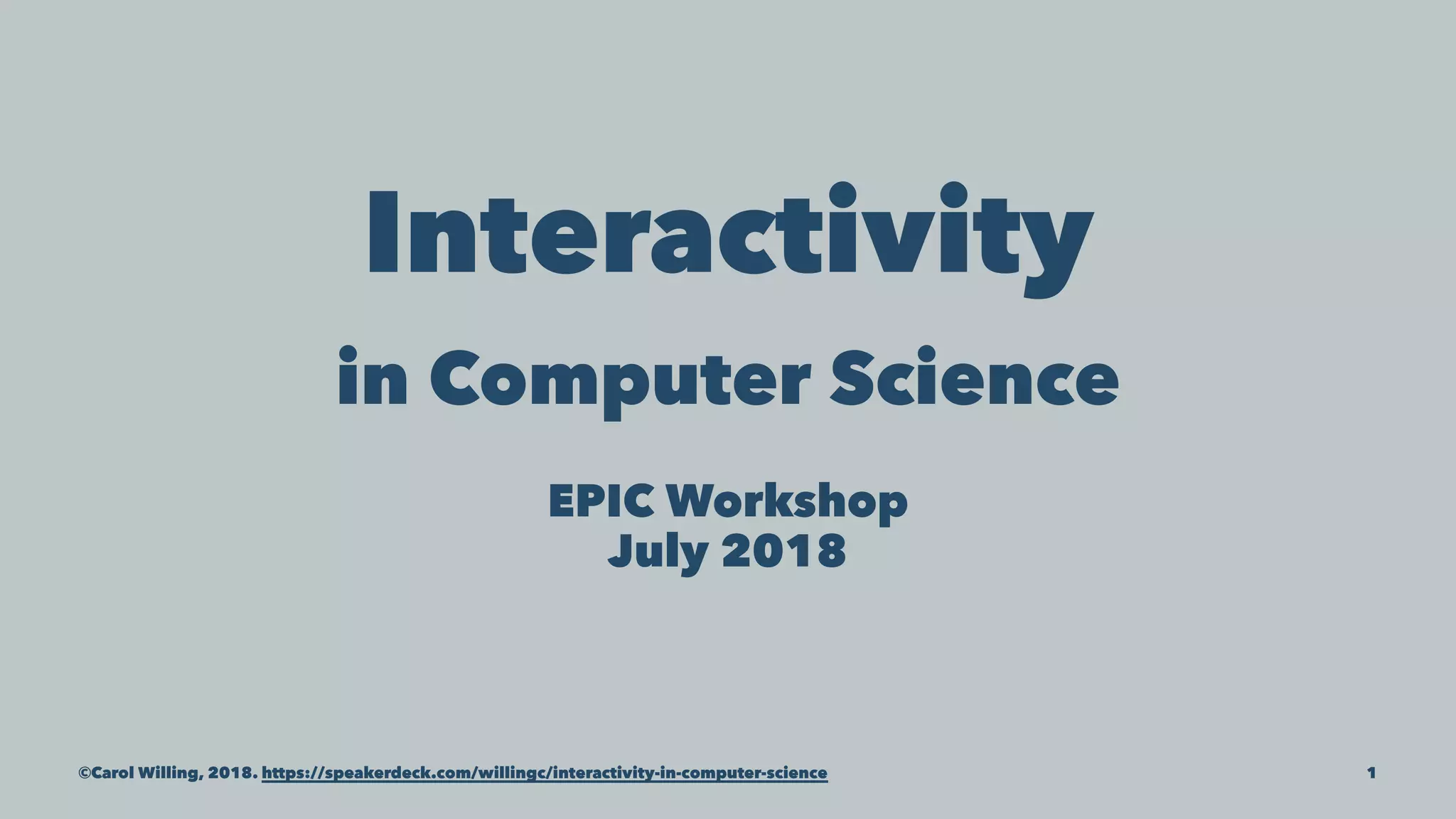 Interactivity

in Computer Science

EPIC Workshop
July 2018

©Carol Willing, 2018. https://speakerdeck.com/willingc/interactivity-in-computer-science

1